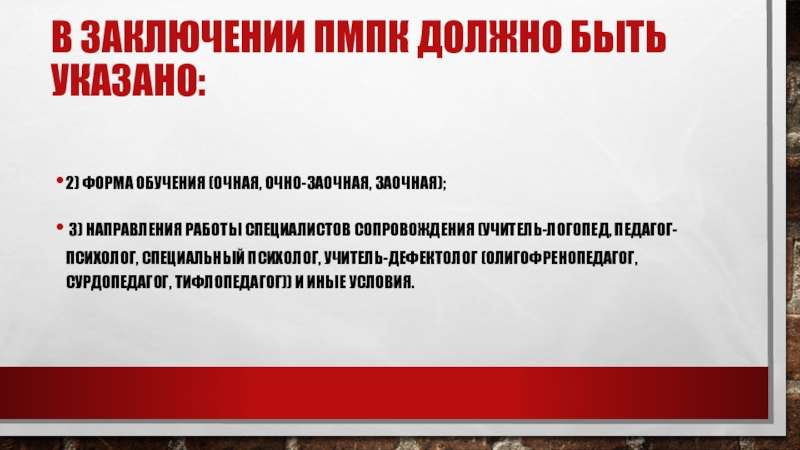 В ЗАКЛЮЧЕНИИ ПМПК ДОЛЖНО БЫТЬ УКАЗАНО:

• 2) ФОРМА ОБУЧЕНИЯ (ОЧНАЯ, ОЧНО-ЗАОЧНАЯ, ЗАОЧНАЯ);

• 3) НАПРАВЛЕНИЯ РАБОТЫ СПЕЦИАЛИСТОВ СОПРОВОЖДЕНИЯ (УЧИТЕЛЬ-ЛОГОПЕД, ПЕДАГОГ-ПСИХОЛОГ, СПЕЦИАЛЬНЫЙ ПСИХОЛОГ, УЧИТЕЛЬ-ДЕФЕКТОЛОГ (ОЛИГОФРЕНОПЕДАГОГ, СУРДОПЕДАГОГ, ТИФЛОПЕДАГОГ)) И ИНЫЕ УСЛОВИЯ.